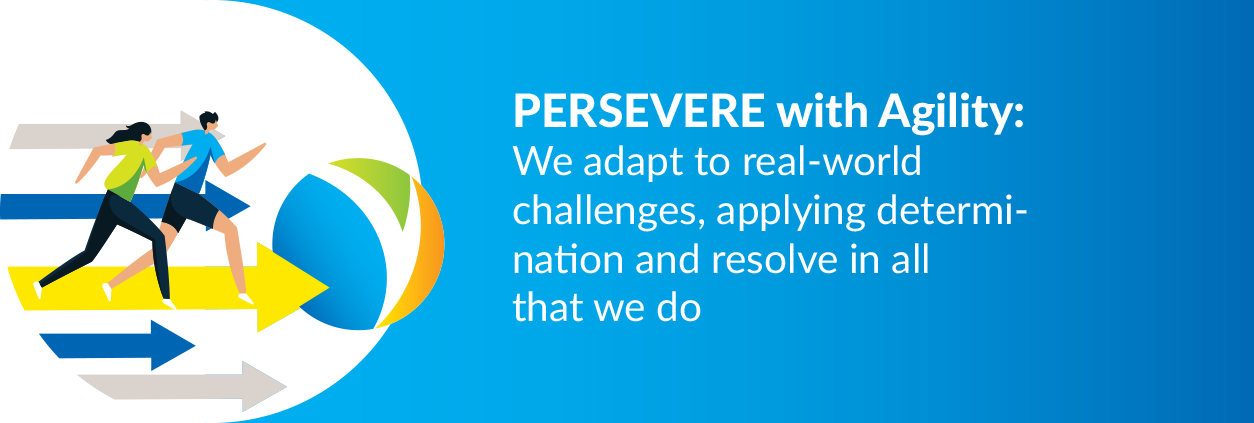 PERSEVERE with Agility:
We adapt to real-world challenges, applying determination and resolve in all that we do